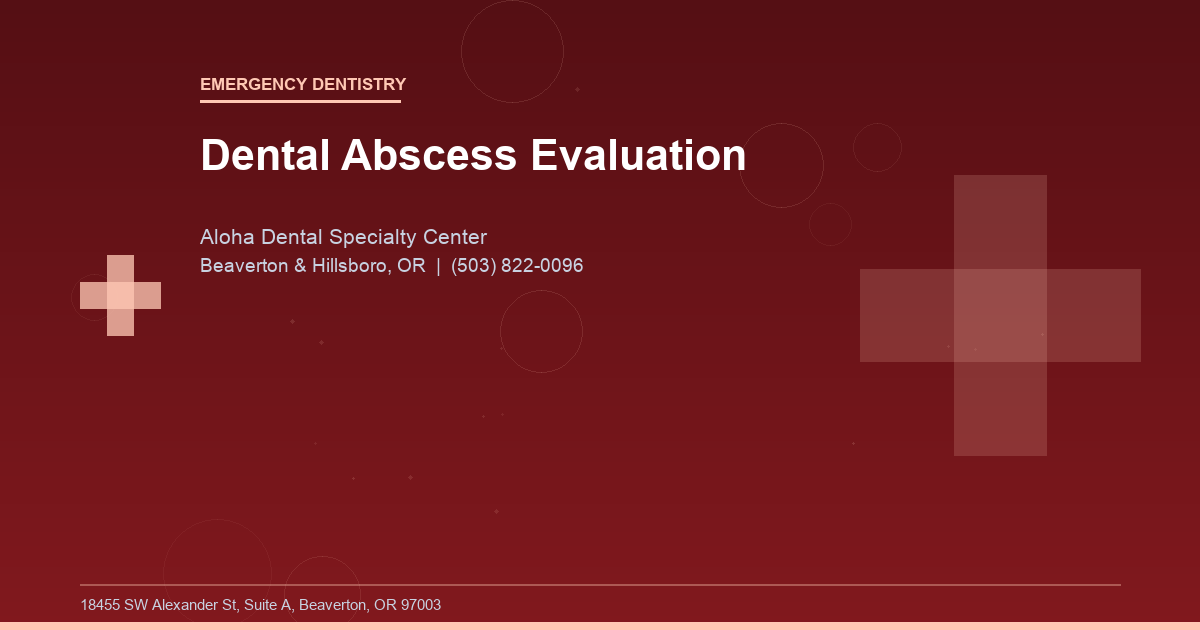 EMERGENCY DENTISTRY

Dental Abscess Evaluation

Aloha Dental Specialty Center
Beaverton & Hillsboro, OR | (503) 822-0096

18455 SW Alexander St, Suite A, Beaverton, OR 97003